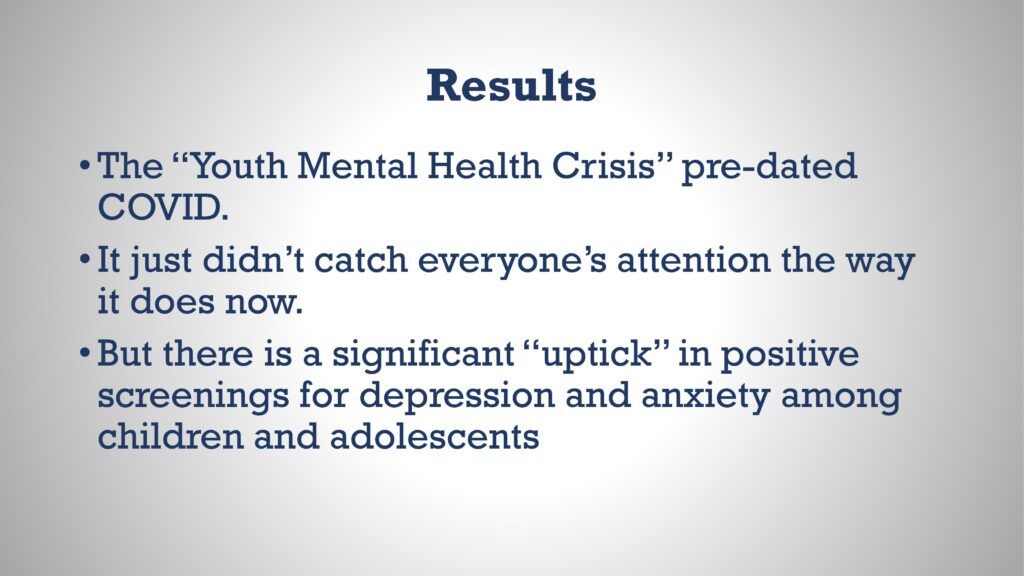 Results

• The “Youth Mental Health Crisis” pre-dated COVID.

• It just didn’t catch everyone’s attention the way it does now.

• But there is a significant “uptick” in positive screenings for depression and anxiety among children and adolescents